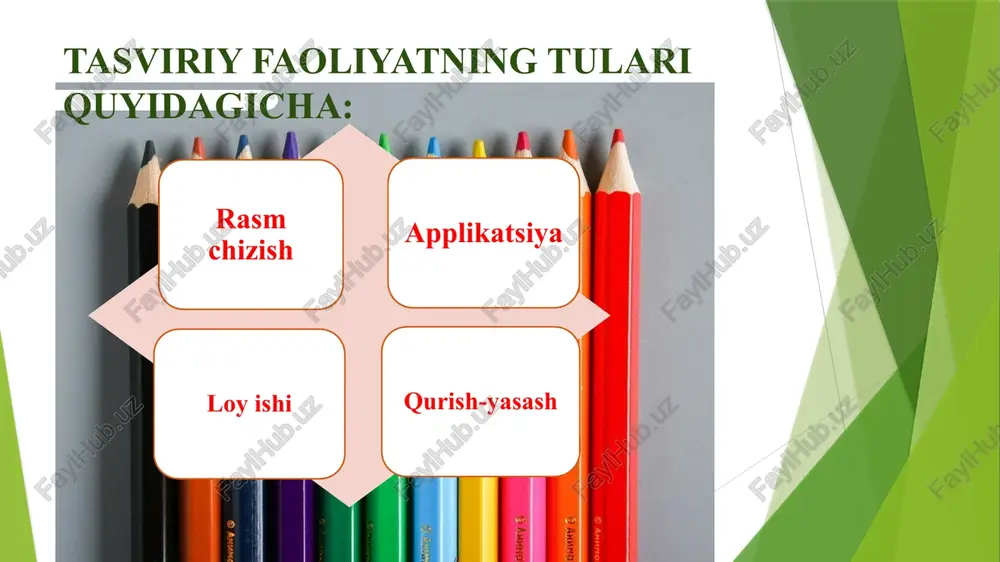 TASVIRIY FAOLIYATNING TULARI QUYIDAGICHA:

Rasm chizish

Applikatsiya

Loy ishi

Qurish-yasash

FaylHub.uz